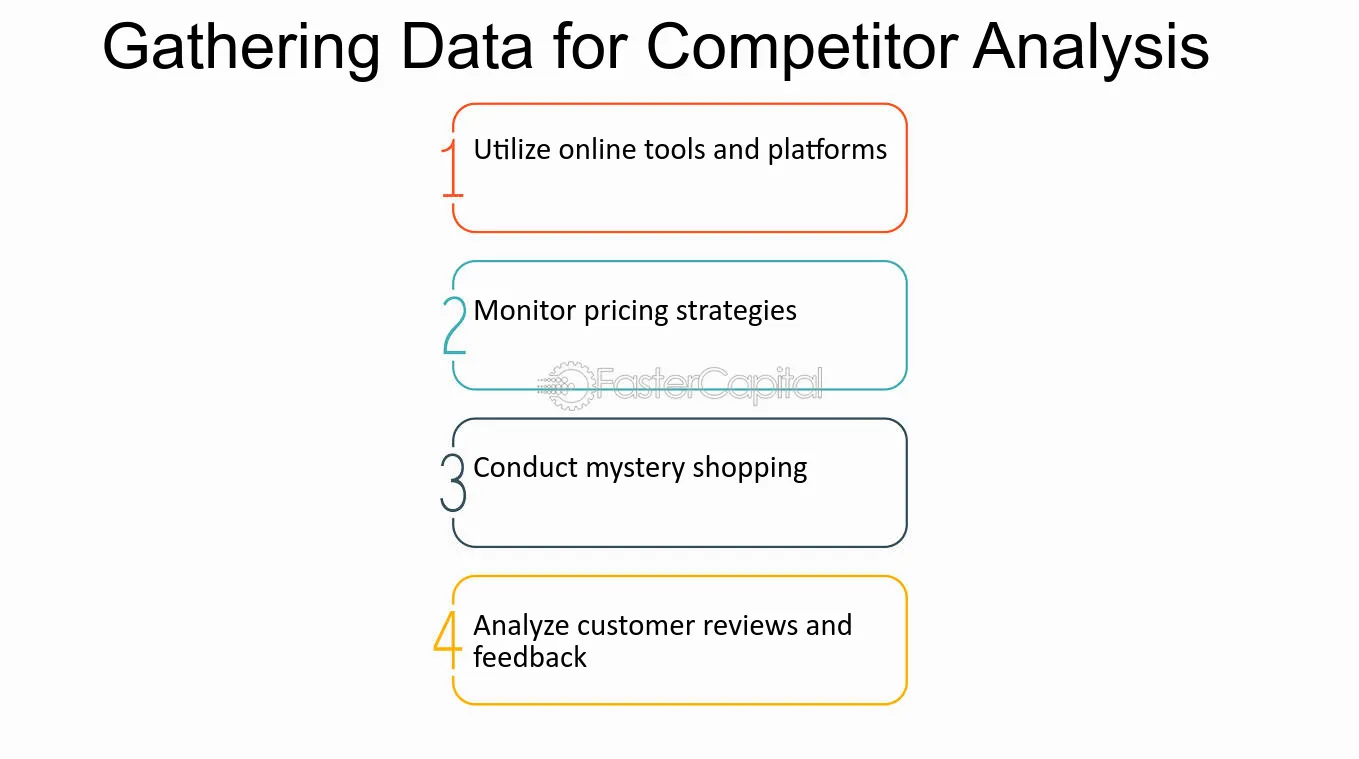 Gathering Data for Competitor Analysis

1 Utilize online tools and platforms

2 Monitor pricing strategies

3 Conduct mystery shopping

4 Analyze customer reviews and feedback

FasterCapital